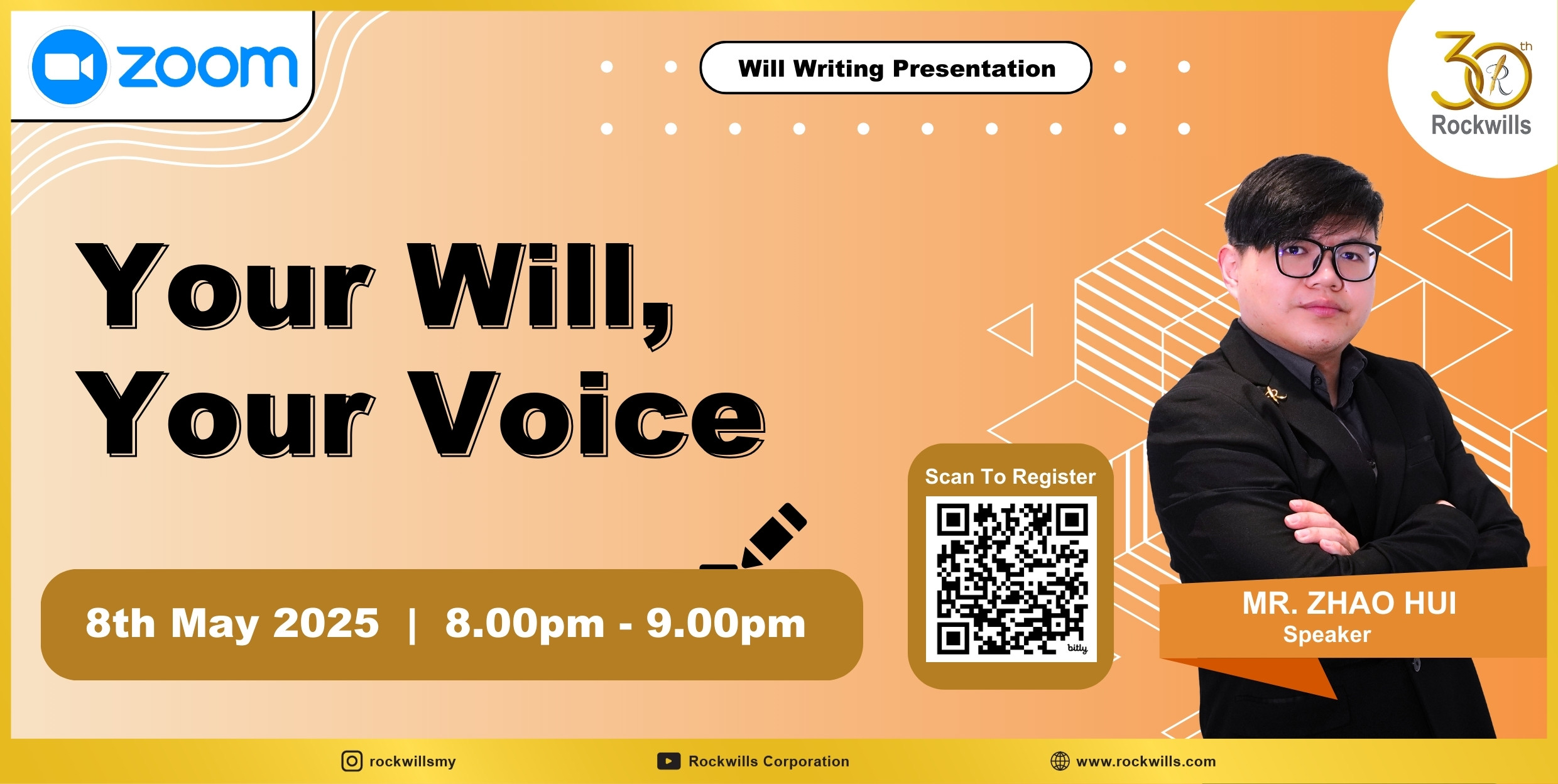 zoom

Will Writing Presentation

30th
Rockwills

Your Will,
Your Voice

8th May 2025 | 8.00pm - 9.00pm

Scan To Register

bitly

MR. ZHAO HUI
Speaker

rockwillsmy

Rockwills Corporation

www.rockwills.com